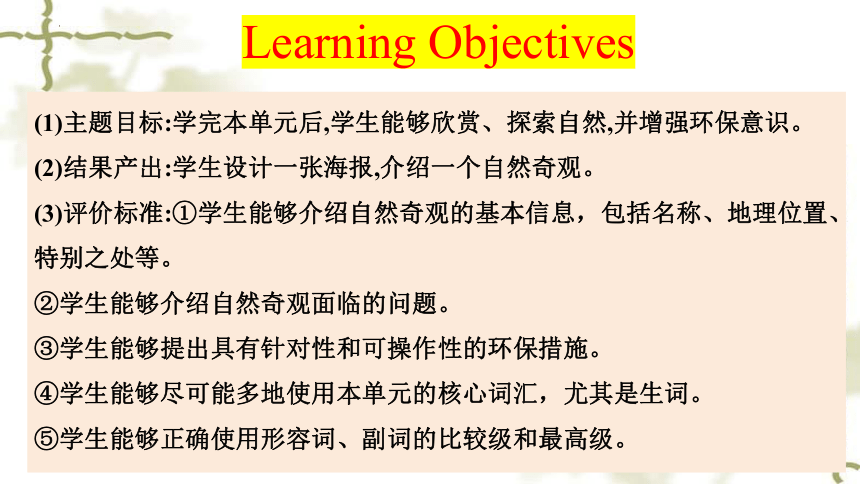 Learning Objectives

(1)主题目标:学完本单元后,学生能够欣赏、探索自然,并增强环保意识。

(2)结果产出:学生设计一张海报,介绍一个自然奇观。

(3)评价标准:①学生能够介绍自然奇观的基本信息，包括名称、地理位置、特别之处等。

②学生能够介绍自然奇观面临的问题。

③学生能够提出具有针对性和可操作性的环保措施。

④学生能够尽可能多地使用本单元的核心词汇，尤其是生词。

⑤学生能够正确使用形容词、副词的比较级和最高级。